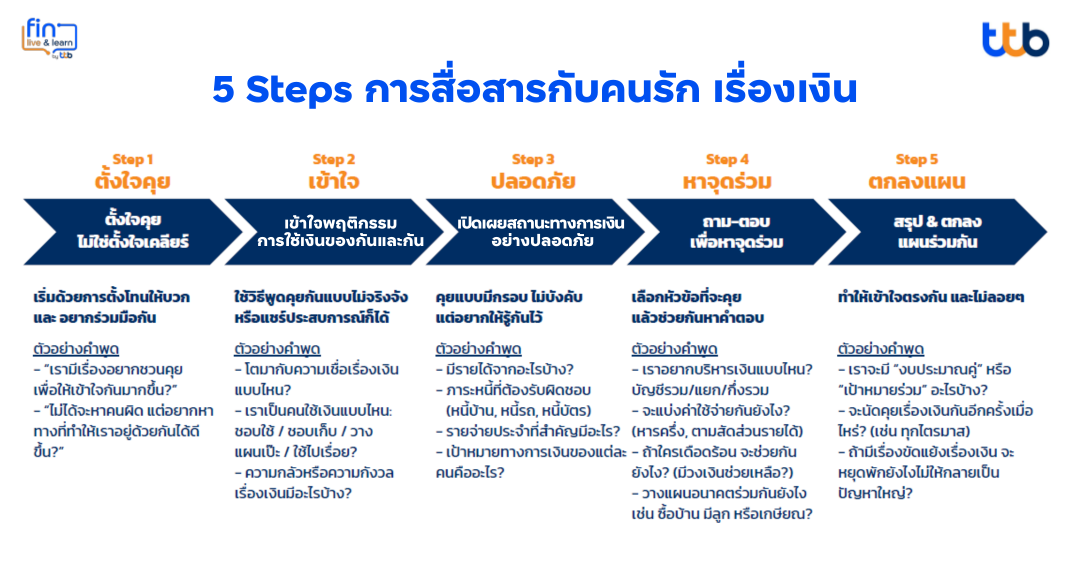 fin live & learn by ttb

ttb

5 Steps การสื่อสารกับคนรัก เรื่องเงิน

Step 1
ตั้งใจคุย

ตั้งใจคุย
ไม่ใช่ตั้งใจเคลียร์

เริ่มด้วยการตั้งโทนให้บวก และ อยากร่วมมือกัน

ตัวอย่างคำพูด
- "เรามีเรื่องอยากชวนคุย เพื่อให้เข้าใจกันมากขึ้น?"
- "ไม่ได้จะหาคนผิด แต่อยากหาทางที่ทำให้เราอยู่ด้วยกันได้ดีขึ้น?"

Step 2
เข้าใจ

เข้าใจพฤติกรรม
การใช้เงินของกันและกัน

ใช้วิธีพูดคุยกันแบบไม่จริงจัง หรือแชร์ประสบการณ์ก็ได้

ตัวอย่างคำพูด
- โตมากับความเชื่อเรื่องเงินแบบไหน?
- เราเป็นคนใช้เงินแบบไหน: ชอบใช้ / ชอบเก็บ / วางแผนเป๊ะ / ใช้ไปเรื่อย?
- ความกลัวหรือความกังวลเรื่องเงินมีอะไรบ้าง?

Step 3
ปลอดภัย

เปิดเผยสถานะทางการเงิน
อย่างปลอดภัย

คุยแบบมีกรอบ ไม่บังคับ แต่อยากให้รู้กันไว้

ตัวอย่างคำพูด
- มีรายได้จากอะไรบ้าง?
- ภาระหนี้ที่ต้องรับผิดชอบ (หนี้บ้าน, หนี้รถ, หนี้บัตร)
- รายจ่ายประจำที่สำคัญมีอะไร?
- เป้าหมายทางการเงินของแต่ละคนคืออะไร?

Step 4
หาจุดร่วม

ถาม-ตอบ
เพื่อหาจุดร่วม

เลือกหัวข้อที่จะคุย แล้วช่วยกันหาคำตอบ

ตัวอย่างคำพูด
- เราอยากบริหารเงินแบบไหน? บัญชีรวม/แยก/กึ่งรวม
- จะแบ่งค่าใช้จ่ายกันยังไง? (หารครึ่ง, ตามสัดส่วนรายได้)
- ถ้าใครเดือดร้อน จะช่วยกันยังไง? (มีวงเงินช่วยเหลือ?)
- วางแผนอนาคตร่วมกันยังไง เช่น ซื้อบ้าน มีลูก หรือเกษียณ?

Step 5
ตกลงแผน

สรุป & ตกลง
แผนร่วมกัน

ทำให้เข้าใจตรงกัน และไม่ลอยๆ

ตัวอย่างคำพูด
- เราจะมี "งบประมาณคู่" หรือ "เป้าหมายร่วม" อะไรบ้าง?
- จะนัดคุยเรื่องเงินกันอีกครั้งเมื่อไหร่? (เช่น ทุกไตรมาส)
- ถ้ามีเรื่องขัดแย้งเรื่องเงิน จะหยุดพักยังไงไม่ให้กลายเป็นปัญหาใหญ่?